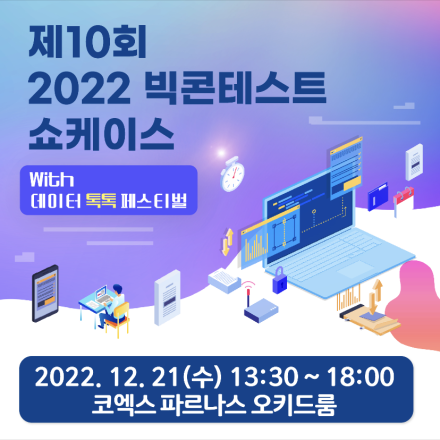 제10회
2022 빅콘테스트
쇼케이스

With
데이터 톡톡 페스티벌

2022. 12. 21(수) 13:30 ~ 18:00
코엑스 파르나스 오키드룸